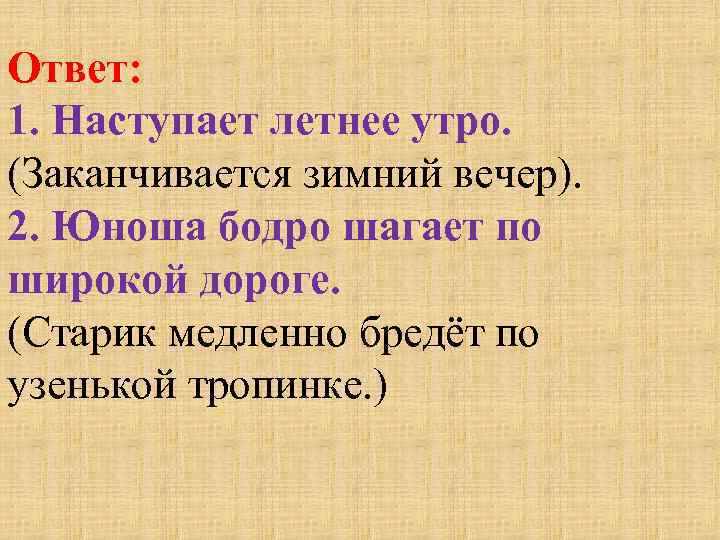 Ответ:
1. Наступает летнее утро.
(Заканчивается зимний вечер).
2. Юноша бодро шагает по широкой дороге.
(Старик медленно бредёт по узенькой тропинке.)